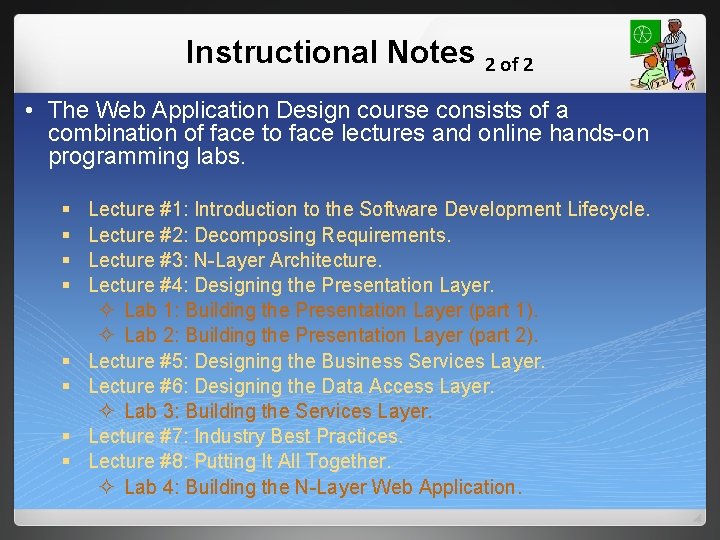 Instructional Notes 2 of 2

• The Web Application Design course consists of a combination of face to face lectures and online hands-on programming labs.

▪ Lecture #1: Introduction to the Software Development Lifecycle.
▪ Lecture #2: Decomposing Requirements.
▪ Lecture #3: N-Layer Architecture.
▪ Lecture #4: Designing the Presentation Layer.
✧ Lab 1: Building the Presentation Layer (part 1).
✧ Lab 2: Building the Presentation Layer (part 2).
▪ Lecture #5: Designing the Business Services Layer.
▪ Lecture #6: Designing the Data Access Layer.
✧ Lab 3: Building the Services Layer.
▪ Lecture #7: Industry Best Practices.
▪ Lecture #8: Putting It All Together.
✧ Lab 4: Building the N-Layer Web Application.